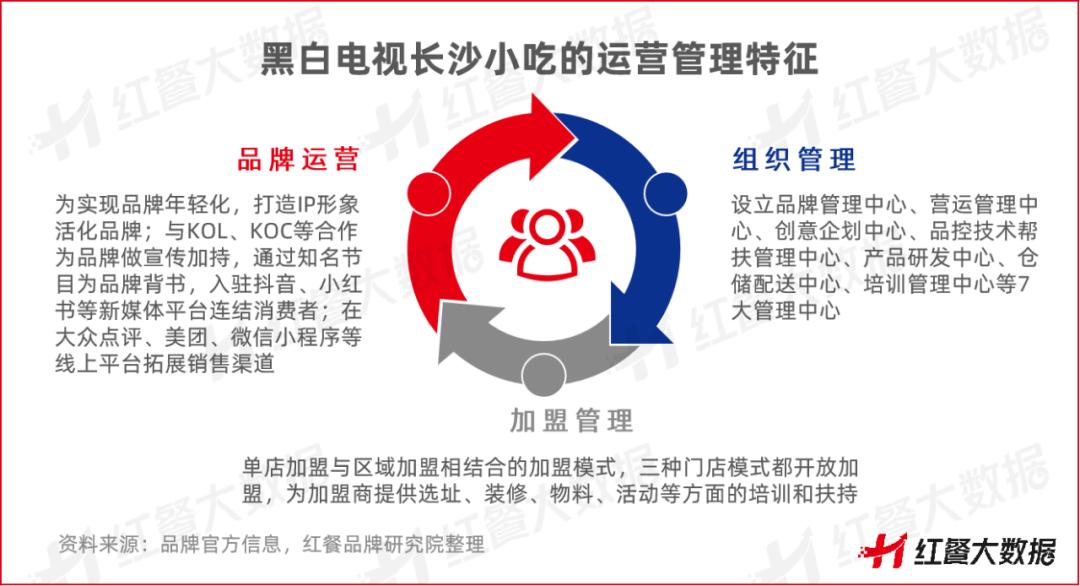 黑白电视长沙小吃的运营管理特征

品牌运营

为实现品牌年轻化，打造IP形象活化品牌；与KOL、KOC等合作为品牌做宣传加持，通过知名节目为品牌背书，入驻抖音、小红书等新媒体平台连结消费者；在大众点评、美团、微信小程序等线上平台拓展销售渠道

组织管理

设立品牌管理中心、营运管理中心、创意企划中心、品控技术帮扶管理中心、产品研发中心、仓储配送中心、培训管理中心等7大管理中心

加盟管理

单店加盟与区域加盟相结合的加盟模式，三种门店模式都开放加盟，为加盟商提供选址、装修、物料、活动等方面的培训和扶持

资料来源：品牌官方信息，红餐品牌研究院整理

红餐大数据